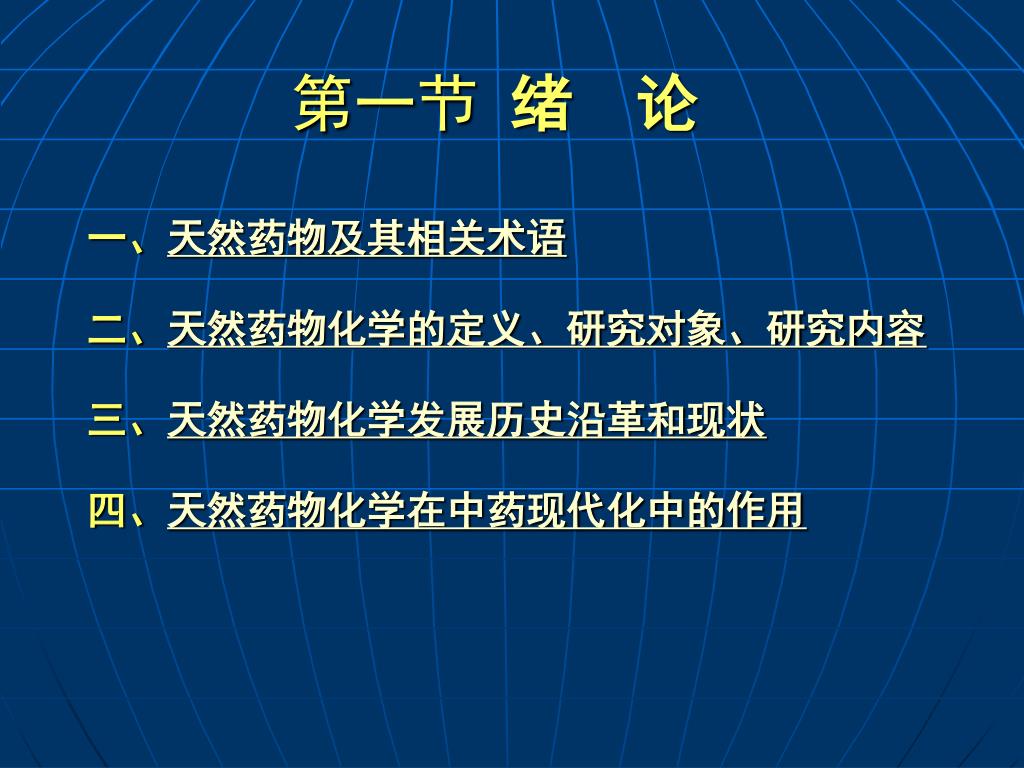 第一节 绪 论

一、天然药物及其相关术语

二、天然药物化学的定义、研究对象、研究内容

三、天然药物化学发展历史沿革和现状

四、天然药物化学在中药现代化中的作用